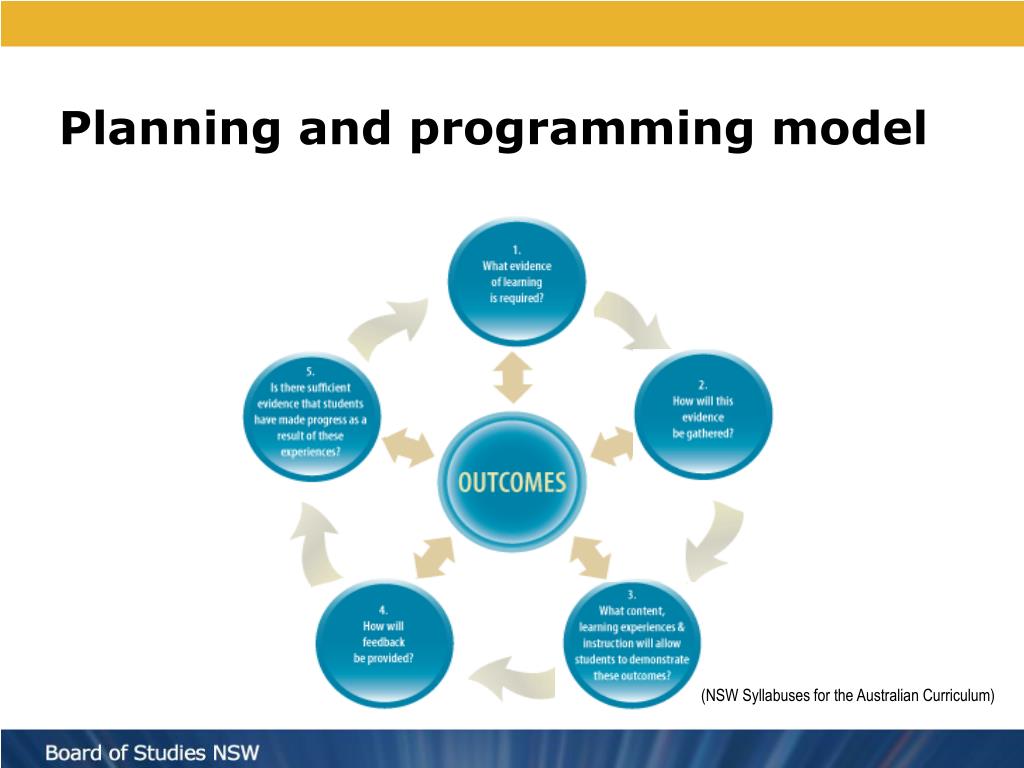 Planning and programming model

1.
What evidence of learning is required?

2.
How will this evidence be gathered?

3.
What content, learning experiences & instruction will allow students to demonstrate these outcomes?

4.
How will feedback be provided?

5.
Is there sufficient evidence that students have made progress as a result of these experiences?

OUTCOMES

(NSW Syllabuses for the Australian Curriculum)

Board of Studies NSW